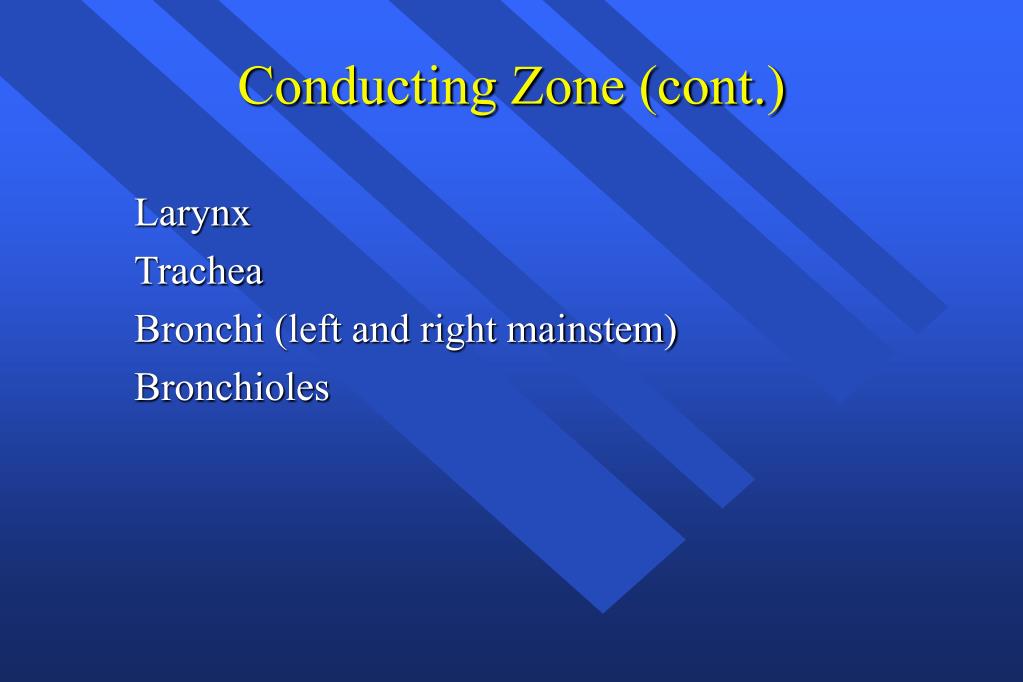 Conducting Zone (cont.)

Larynx
Trachea
Bronchi (left and right mainstem)
Bronchioles